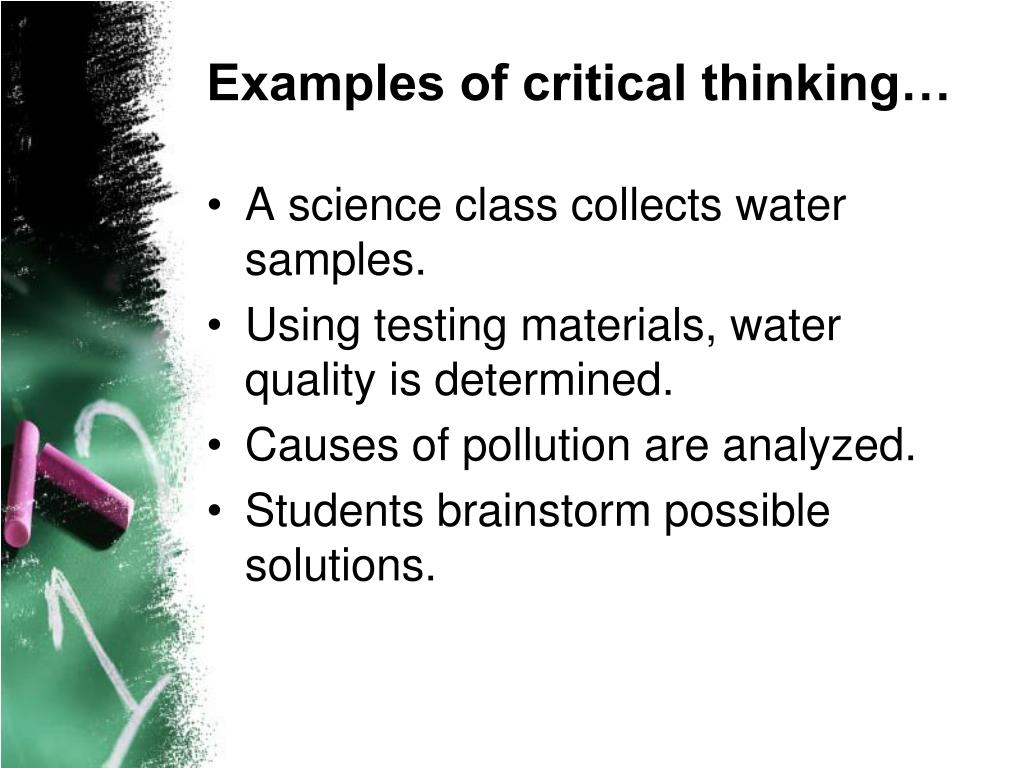 Examples of critical thinking…

• A science class collects water samples.
• Using testing materials, water quality is determined.
• Causes of pollution are analyzed.
• Students brainstorm possible solutions.